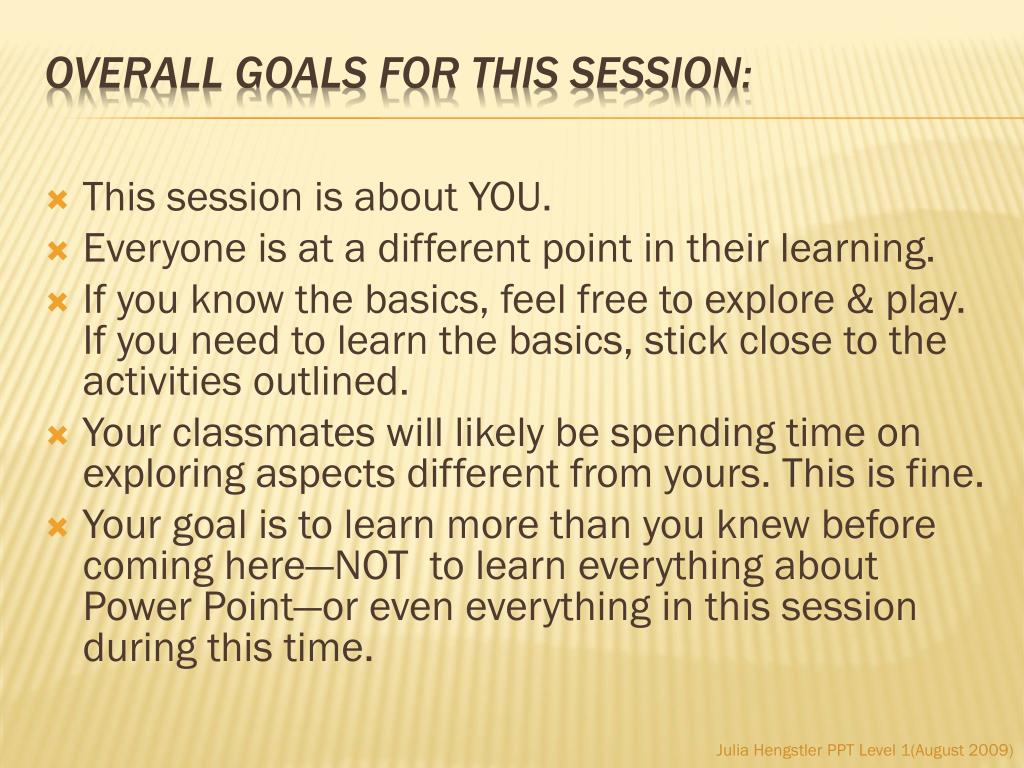 OVERALL GOALS FOR THIS SESSION:

This session is about YOU.

Everyone is at a different point in their learning.

If you know the basics, feel free to explore & play. If you need to learn the basics, stick close to the activities outlined.

Your classmates will likely be spending time on exploring aspects different from yours. This is fine.

Your goal is to learn more than you knew before coming here—NOT to learn everything about Power Point—or even everything in this session during this time.

Julia Hengstler PPT Level 1(August 2009)